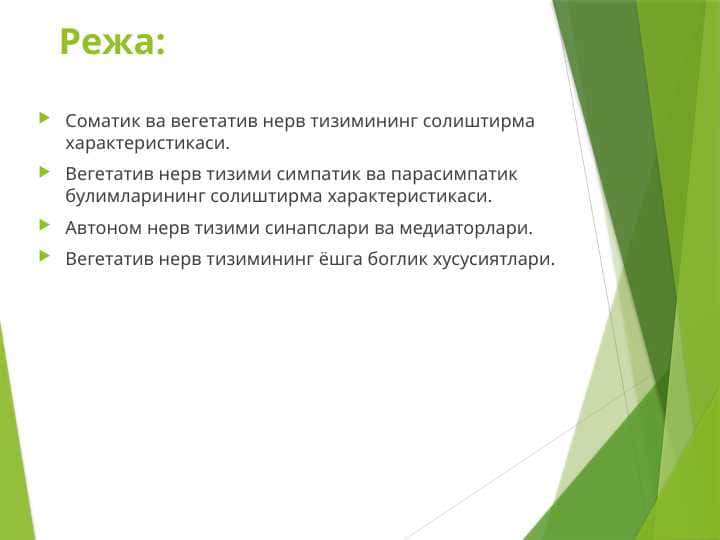 Режа:

Соматик ва вегетатив нерв тизимининг солиштирма характеристикаси.

Вегетатив нерв тизими симпатик ва парасимпатик булимларининг солиштирма характеристикаси.

Автоном нерв тизими синапслари ва медиаторлари.

Вегетатив нерв тизимининг ёшга боглик хусусиятлари.